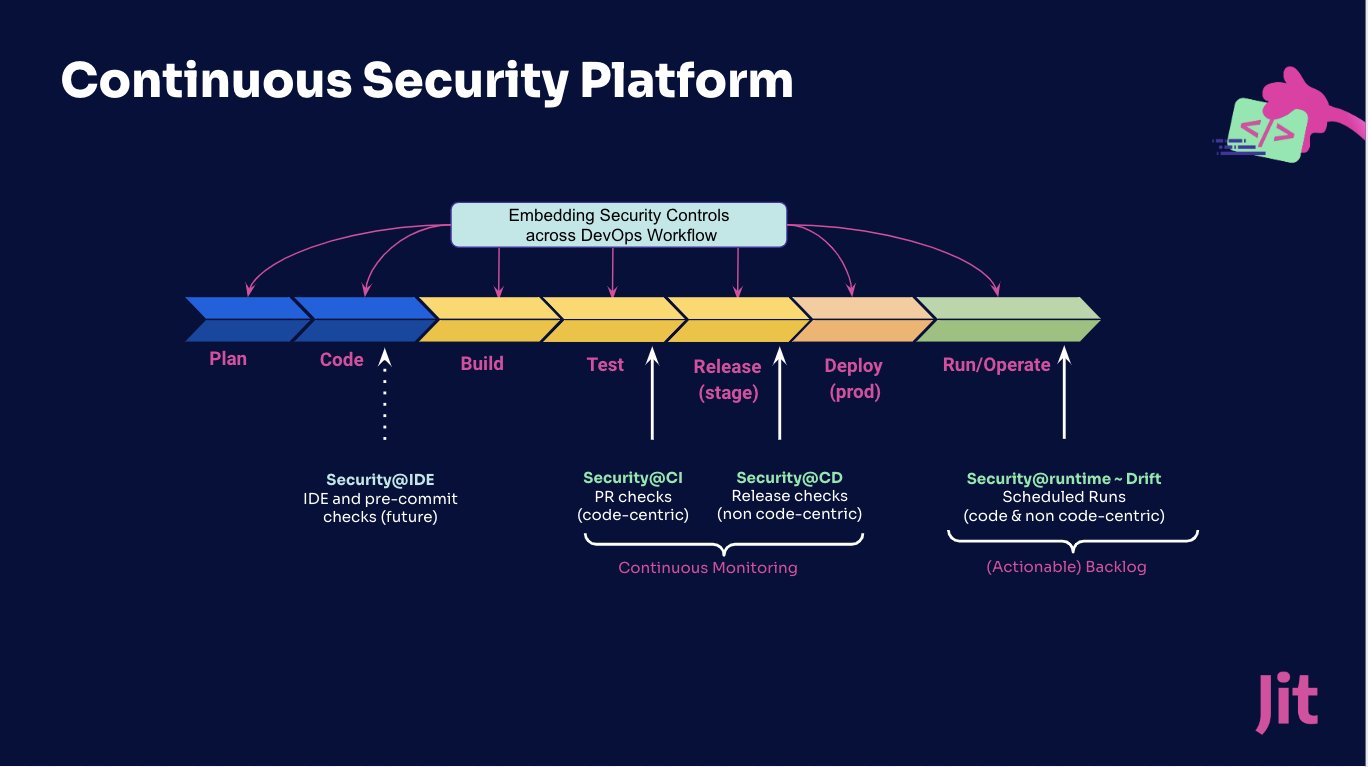 Continuous Security Platform

</>

Embedding Security Controls across DevOps Workflow

Plan

Code

Build

Test

Release (stage)

Deploy (prod)

Run/Operate

Security@IDE
IDE and pre-commit checks (future)

Security@CI
PR checks (code-centric)

Security@CD
Release checks (non code-centric)

Continuous Monitoring

Security@runtime ~ Drift
Scheduled Runs (code & non code-centric)

(Actionable) Backlog

Jit